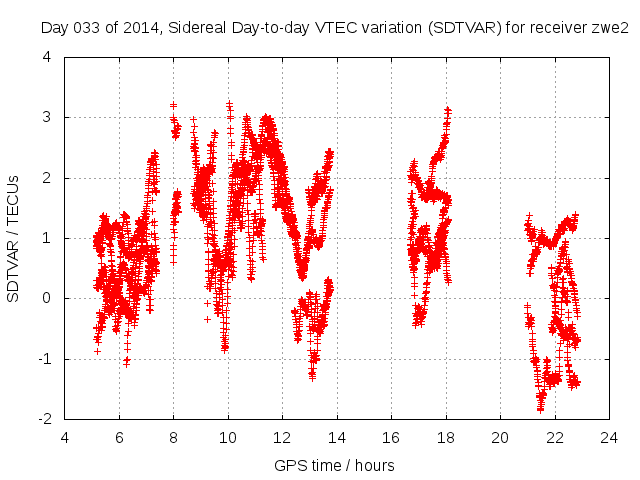 Day 033 of 2014, Sidereal Day-to-day VTEC variation (SDTVAR) for receiver zwe2

SDTVAR / TECUs

4
3
2
1
0
-1
-2

4 6 8 10 12 14 16 18 20 22 24

GPS time / hours